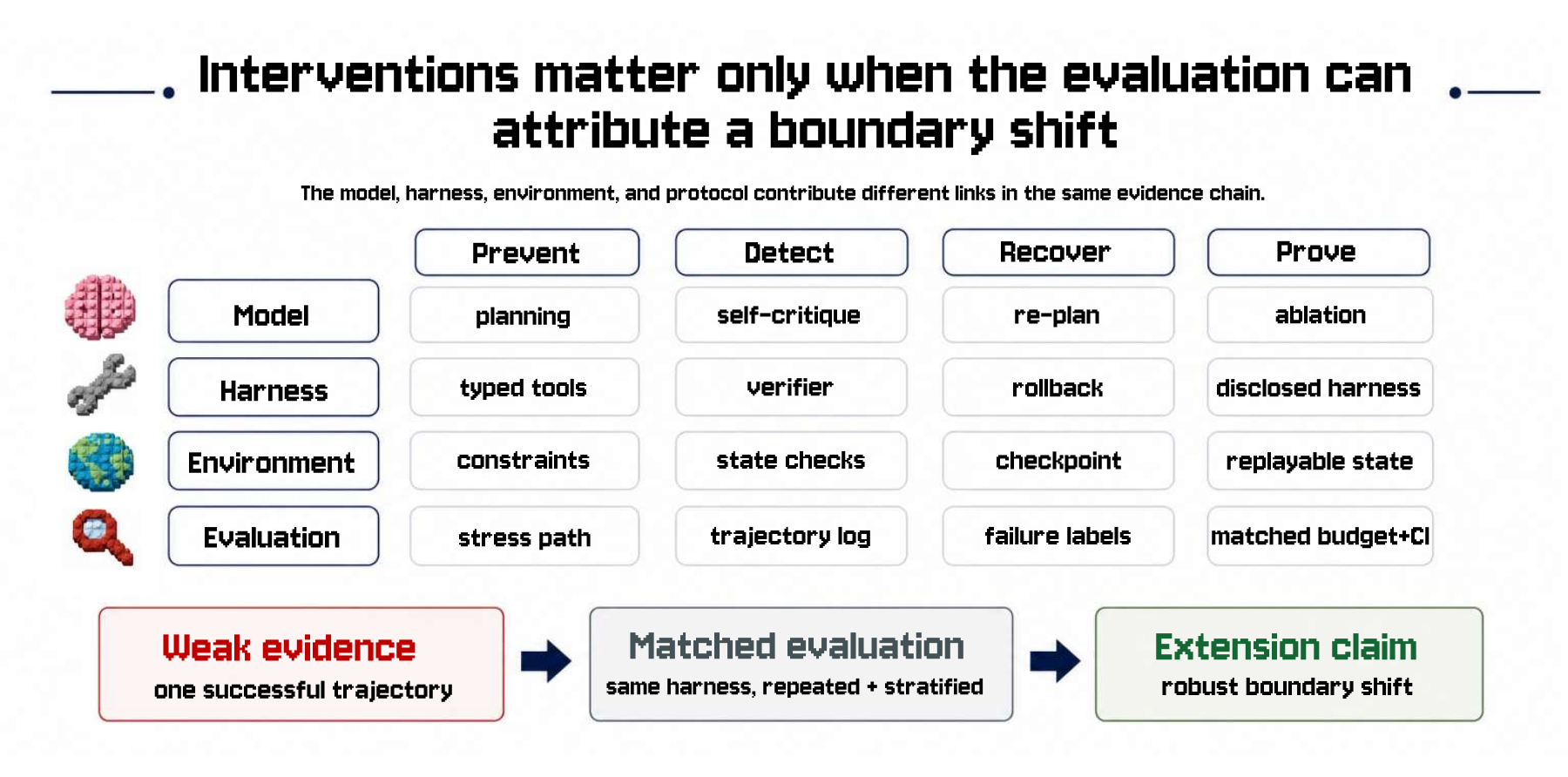 Interventions matter only when the evaluation can attribute a boundary shift

The model, harness, environment, and protocol contribute different links in the same evidence chain.

| | Prevent | Detect | Recover | Prove |
|---|---|---|---|---|
| Model | planning | self-critique | re-plan | ablation |
| Harness | typed tools | verifier | rollback | disclosed harness |
| Environment | constraints | state checks | checkpoint | replayable state |
| Evaluation | stress path | trajectory log | failure labels | matched budget+CI |

Weak evidence
one successful trajectory

Matched evaluation
same harness, repeated + stratified

Extension claim
robust boundary shift